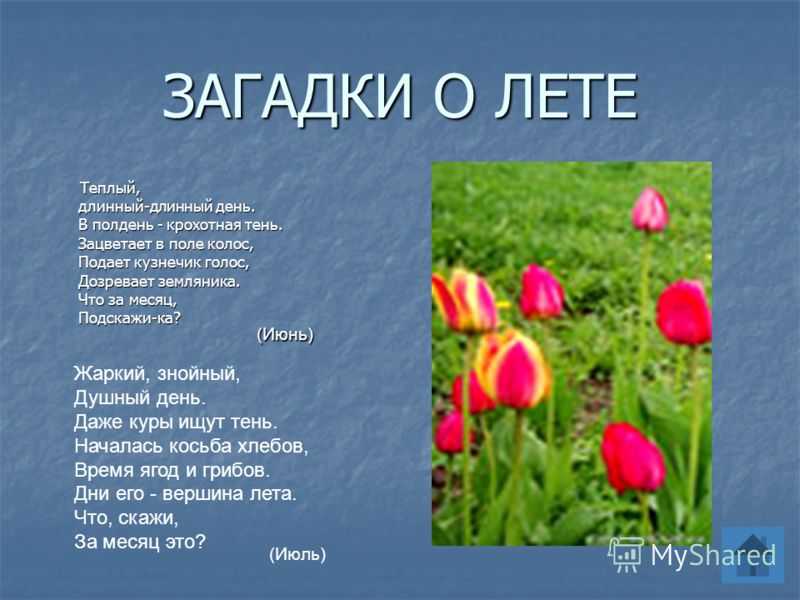 ЗАГАДКИ О ЛЕТЕ

Теплый,
длинный-длинный день.
В полдень - крохотная тень.
Зацветает в поле колос,
Подает кузнечик голос,
Дозревает земляника.
Что за месяц,
Подскажи-ка?
(Июнь)

Жаркий, знойный,
Душный день.
Даже куры ищут тень.
Началась косьба хлебов,
Время ягод и грибов.
Дни его - вершина лета.
Что, скажи,
За месяц это?
(Июль)

MyShared